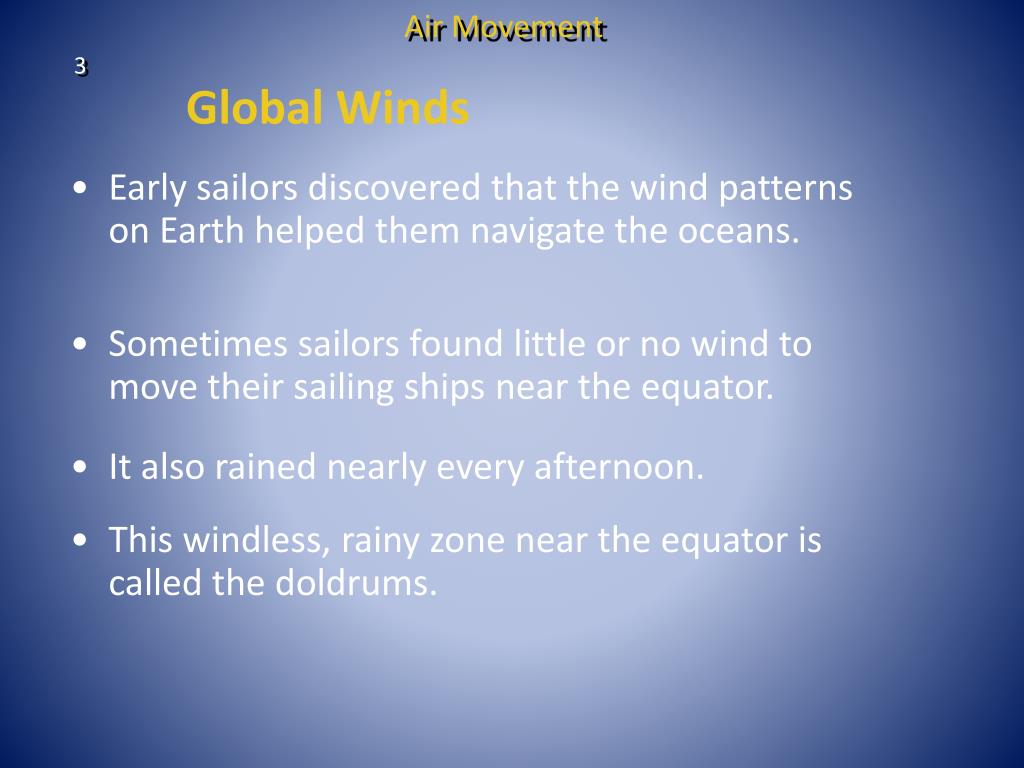 Air Movement

3

Global Winds

• Early sailors discovered that the wind patterns on Earth helped them navigate the oceans.

• Sometimes sailors found little or no wind to move their sailing ships near the equator.

• It also rained nearly every afternoon.

• This windless, rainy zone near the equator is called the doldrums.